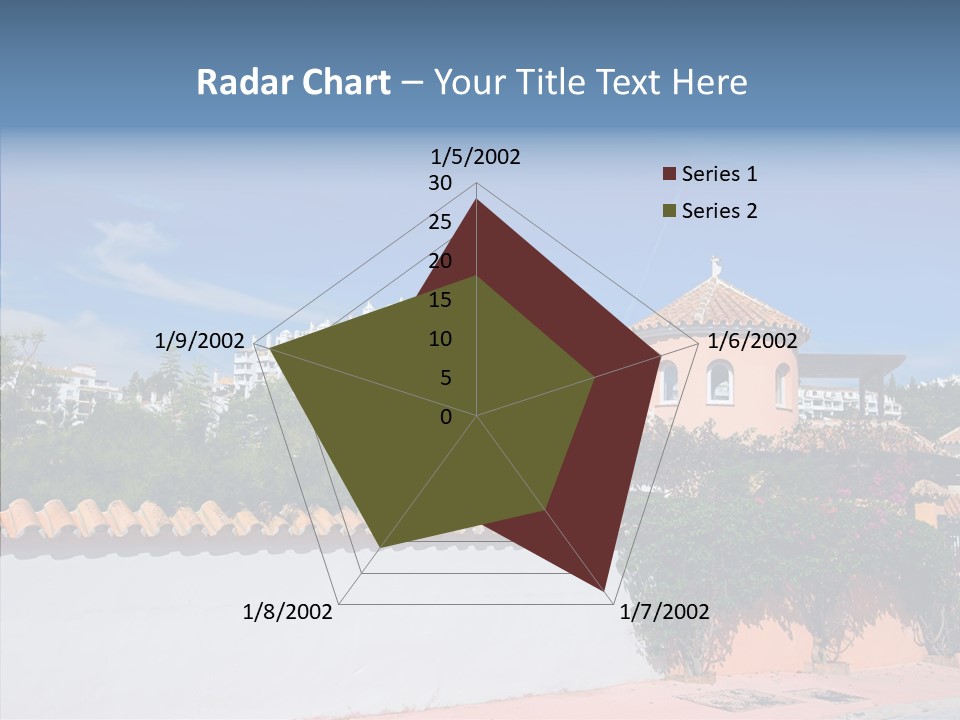 Radar Chart – Your Title Text Here

1/5/2002
30
25
20
15
10
5
0
1/6/2002
1/7/2002
1/8/2002
1/9/2002

Series 1
Series 2